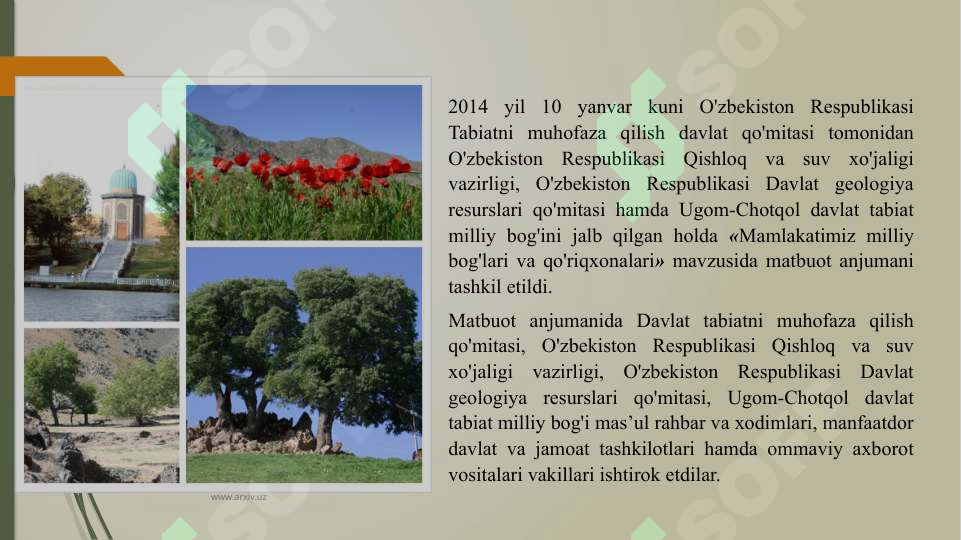 2014 yil 10 yanvar kuni O'zbekiston Respublikasi Tabiatni muhofaza qilish davlat qo'mitasi tomonidan O'zbekiston Respublikasi Qishloq va suv xo'jaligi vazirligi, O'zbekiston Respublikasi Davlat geologiya resurslari qo'mitasi hamda Ugom-Chotqol davlat tabiat milliy bog'ini jalb qilgan holda «Mamlakatimiz milliy bog'lari va qo'riqxonalari» mavzusida matbuot anjumani tashkil etildi.

Matbuot anjumanida Davlat tabiatni muhofaza qilish qo'mitasi, O'zbekiston Respublikasi Qishloq va suv xo'jaligi vazirligi, O'zbekiston Respublikasi Davlat geologiya resurslari qo'mitasi, Ugom-Chotqol davlat tabiat milliy bog'i mas’ul rahbar va xodimlari, manfaatdor davlat va jamoat tashkilotlari hamda ommaviy axborot vositalari vakillari ishtirok etdilar.

www.arxiv.uz